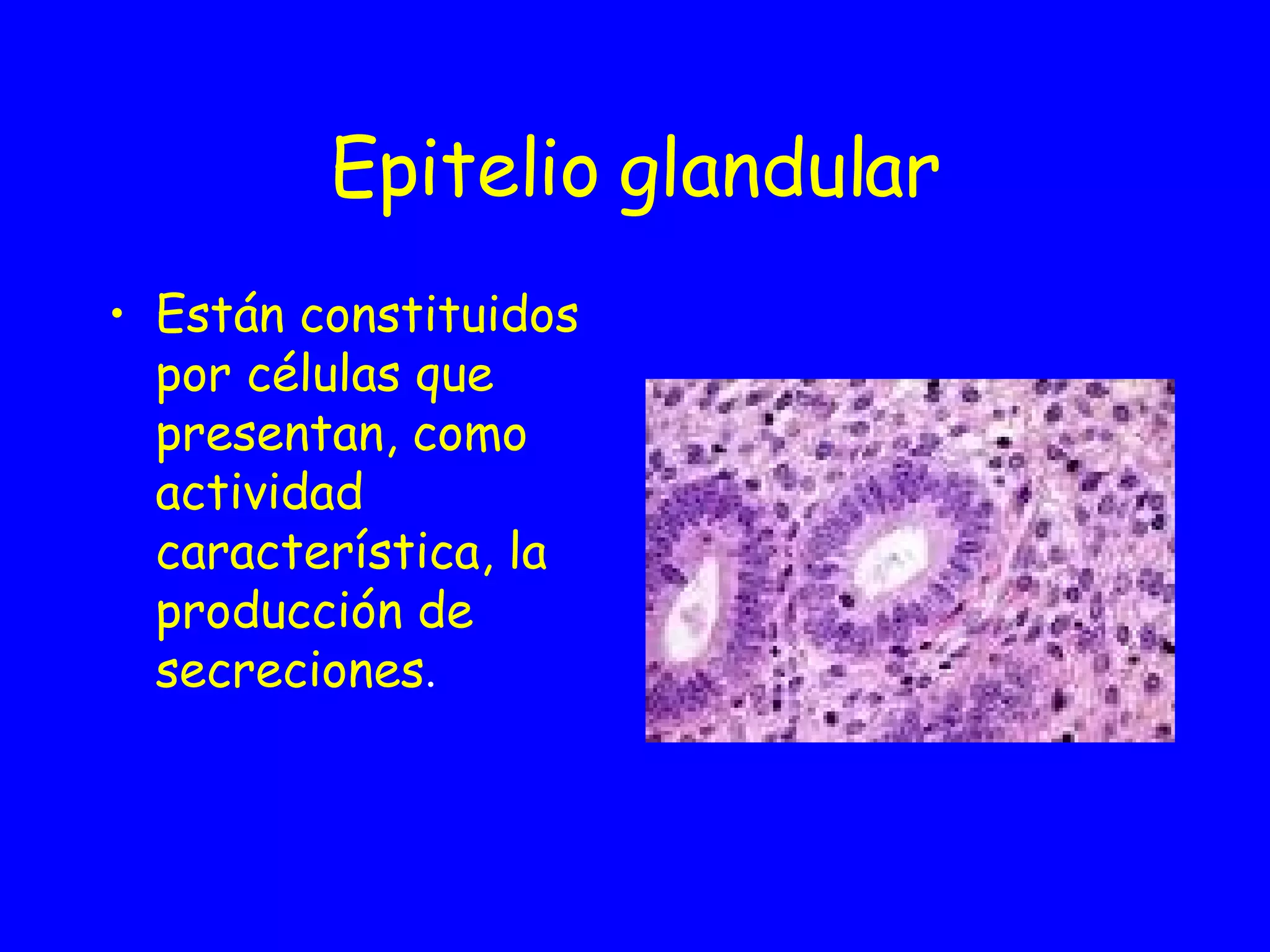 Epitelio glandular

• Están constituidos por células que presentan, como actividad característica, la producción de secreciones.